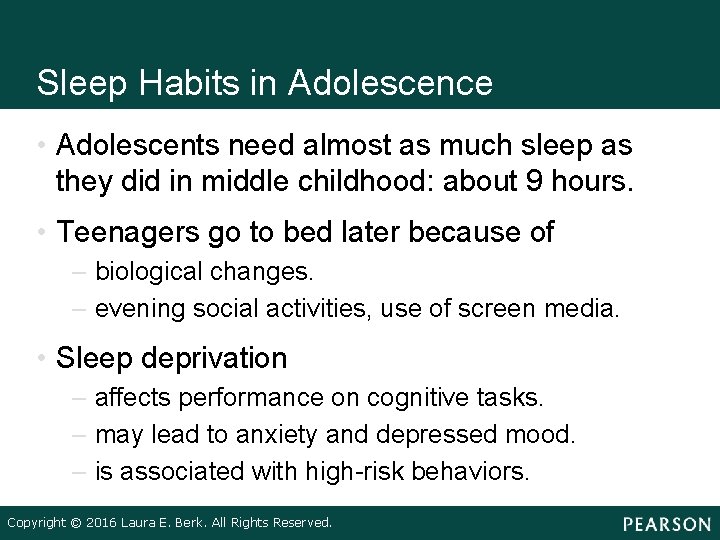 Sleep Habits in Adolescence

• Adolescents need almost as much sleep as they did in middle childhood: about 9 hours.

• Teenagers go to bed later because of
– biological changes.
– evening social activities, use of screen media.

• Sleep deprivation
– affects performance on cognitive tasks.
– may lead to anxiety and depressed mood.
– is associated with high-risk behaviors.

Copyright © 2016 Laura E. Berk. All Rights Reserved.

PEARSON